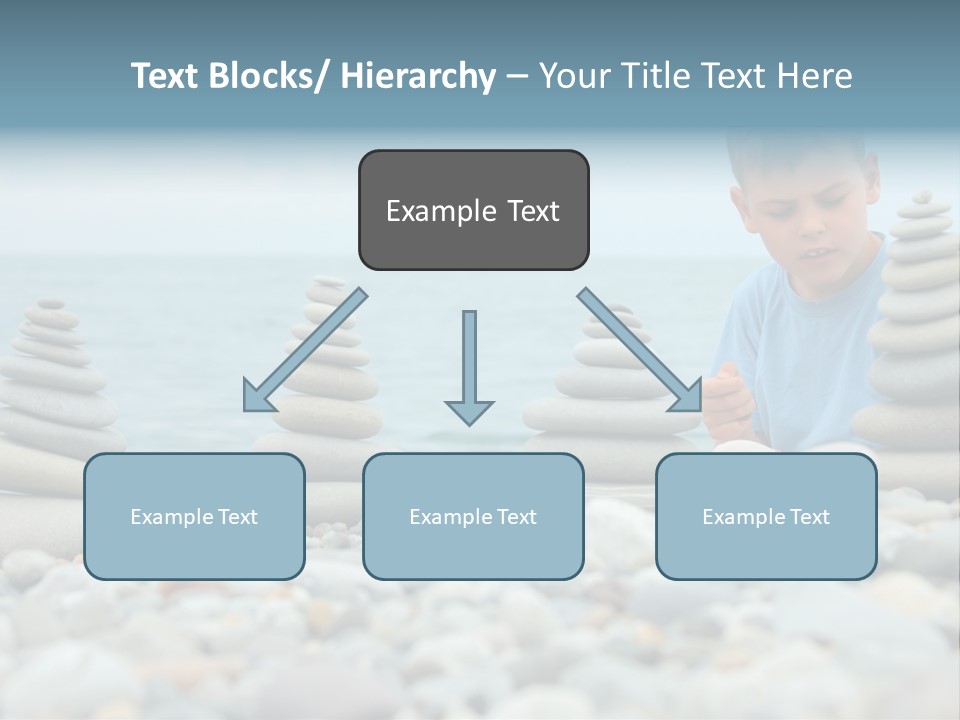 Text Blocks/ Hierarchy – Your Title Text Here

Example Text

Example Text

Example Text

Example Text